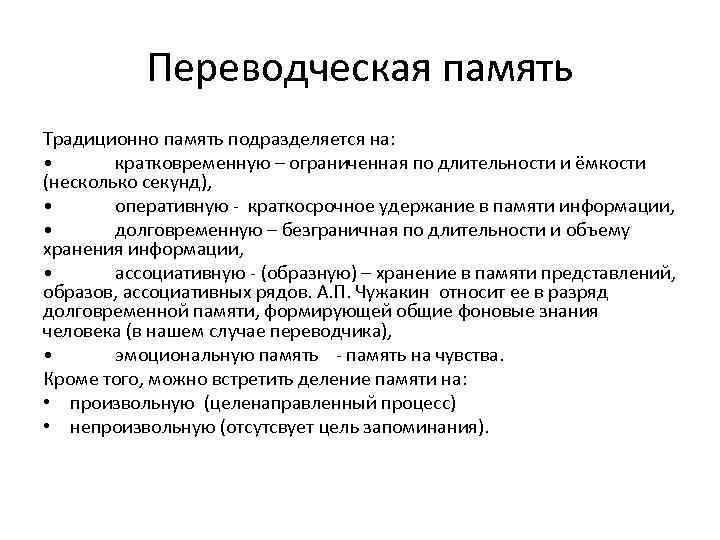 Переводческая память

Традиционно память подразделяется на:

• кратковременную – ограниченная по длительности и ёмкости (несколько секунд),

• оперативную - краткосрочное удержание в памяти информации,

• долговременную – безграничная по длительности и объему хранения информации,

• ассоциативную - (образную) – хранение в памяти представлений, образов, ассоциативных рядов. А.П. Чужакин относит ее в разряд долговременной памяти, формирующей общие фоновые знания человека (в нашем случае переводчика),

• эмоциональную память - память на чувства.

Кроме того, можно встретить деление памяти на:

• произвольную (целенаправленный процесс)

• непроизвольную (отсутсвует цель запоминания).